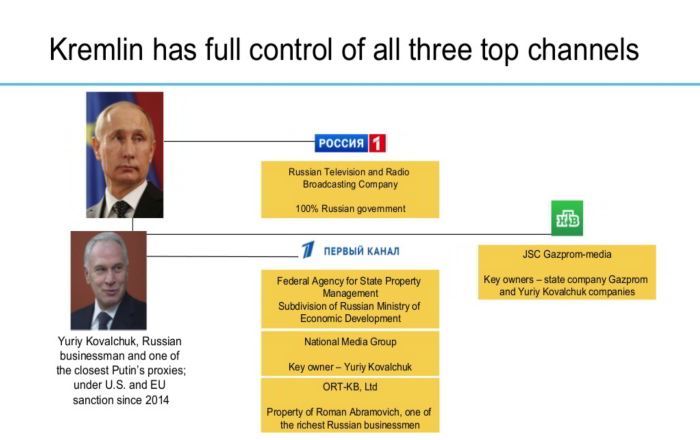 Kremlin has full control of all three top channels

РОССИЯ 1

Russian Television and Radio Broadcasting Company

100% Russian government

НТВ

1 ПЕРВЫЙ КАНАЛ

JSC Gazprom-media

Key owners – state company Gazprom and Yuriy Kovalchuk companies

Federal Agency for State Property Management
Subdivision of Russian Ministry of Economic Development

National Media Group

Key owner – Yuriy Kovalchuk

ORT-KB, Ltd

Property of Roman Abramovich, one of the richest Russian businessmen

Yuriy Kovalchuk, Russian businessman and one of the closest Putin's proxies; under U.S. and EU sanction since 2014